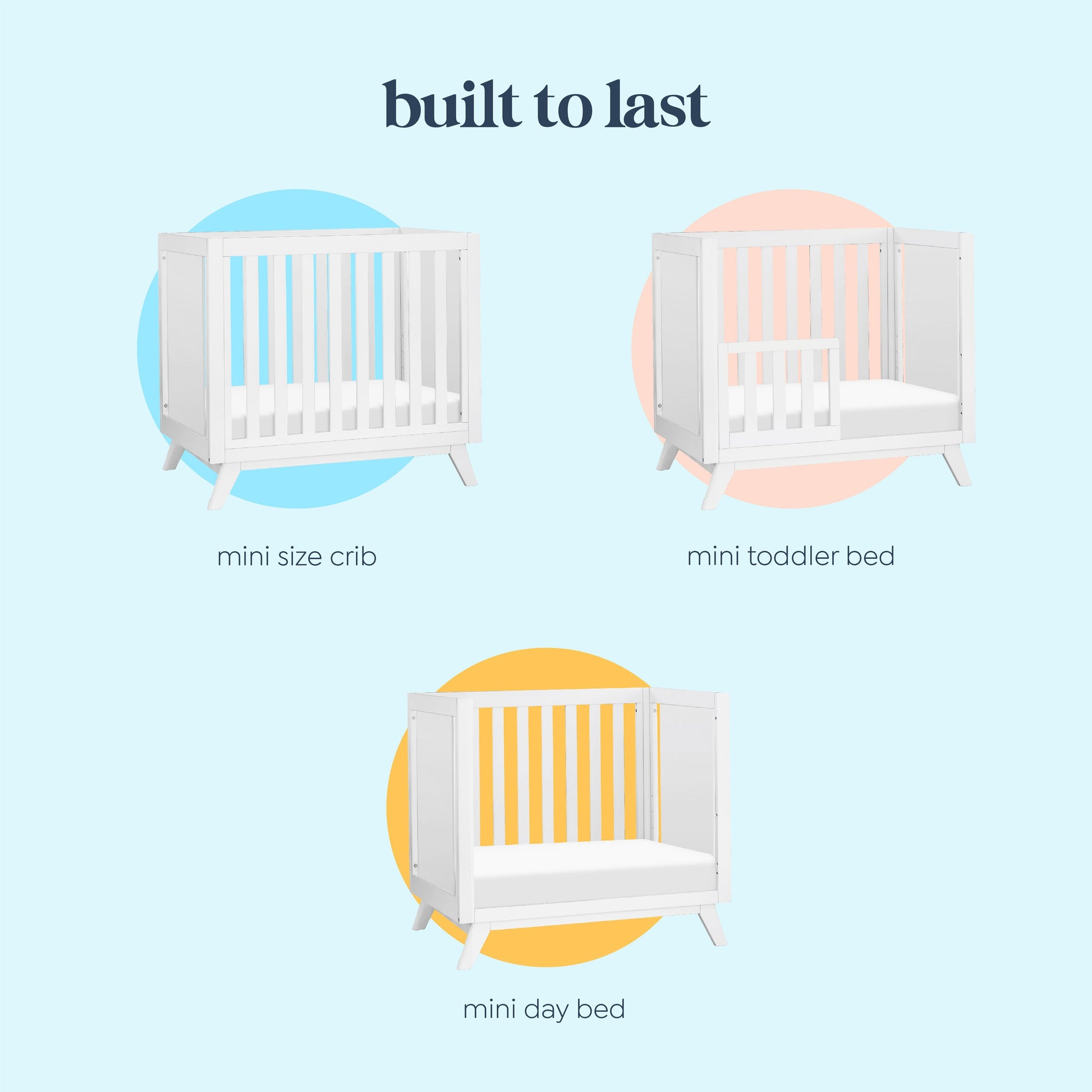 built to last

mini size crib

mini toddler bed

mini day bed